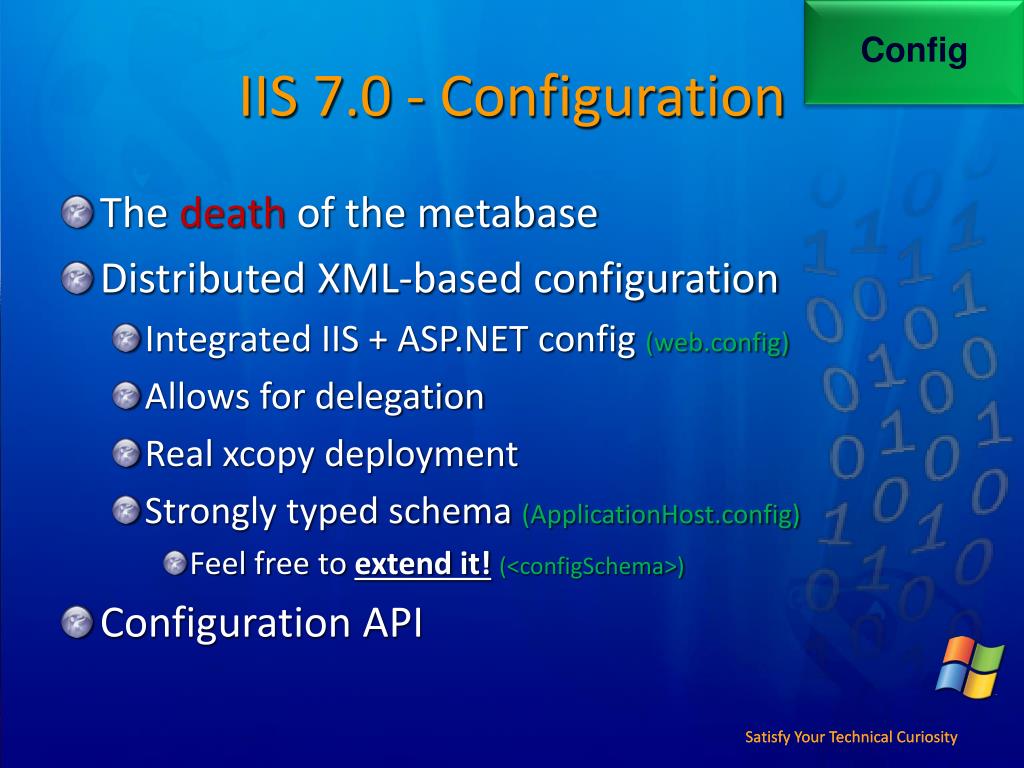 Config

IIS 7.0 - Configuration

The death of the metabase

Distributed XML-based configuration

Integrated IIS + ASP.NET config (web.config)

Allows for delegation

Real xcopy deployment

Strongly typed schema (ApplicationHost.config)

Feel free to extend it! (<configSchema>)

Configuration API

Satisfy Your Technical Curiosity